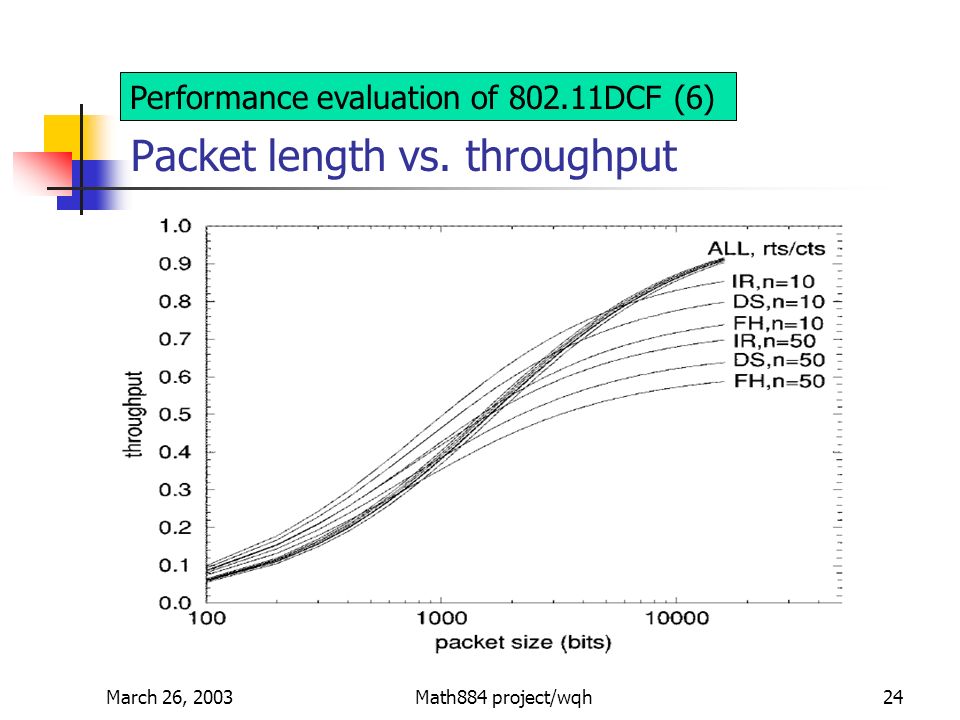 Performance evaluation of 802.11DCF (6)

Packet length vs. throughput

1.0
0.9
0.8
0.7
0.6
0.5
0.4
0.3
0.2
0.1
0.0

throughput

ALL, rts/cts
IR,n=10
DS,n=10
FH,n=10
IR,n=50
DS,n=50
FH,n=50

100
1000
10000

packet size (bits)

March 26, 2003

Math884 project/wqh

24